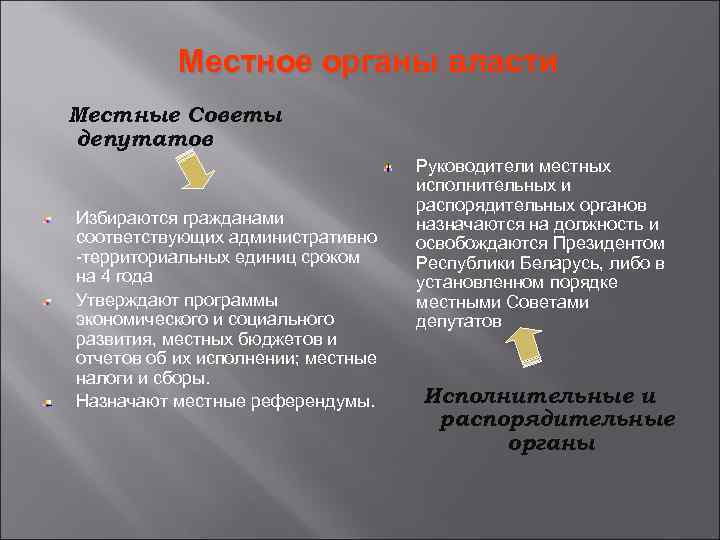 Местное органы власти

Местные Советы депутатов

Избираются гражданами соответствующих административно -территориальных единиц сроком на 4 года

Утверждают программы экономического и социального развития, местных бюджетов и отчетов об их исполнении; местные налоги и сборы.

Назначают местные референдумы.

Руководители местных исполнительных и распорядительных органов назначаются на должность и освобождаются Президентом Республики Беларусь, либо в установленном порядке местными Советами депутатов

Исполнительные и распорядительные органы